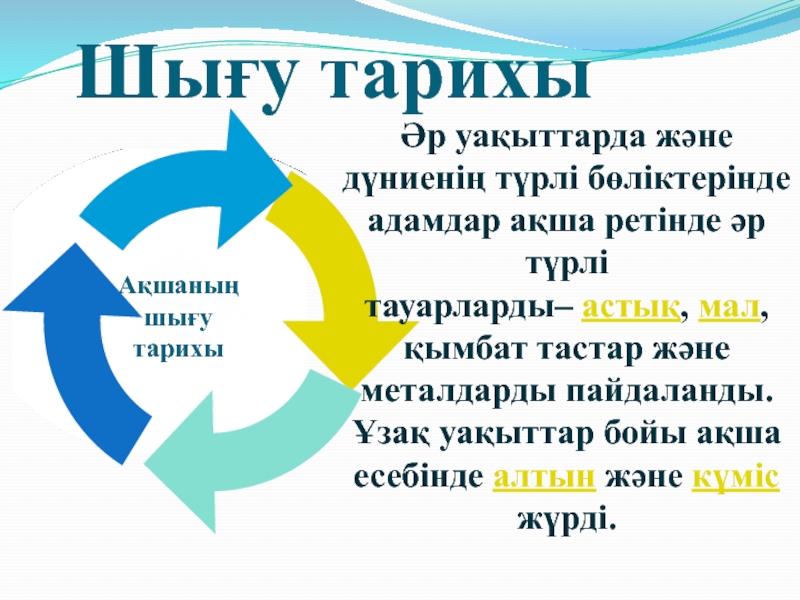 Шығу тарихы

Ақшаның шығу тарихы

Әр уақыттарда және дүниенің түрлі бөліктерінде адамдар ақша ретінде әр түрлі тауарларды– астық, мал, қымбат тастар және металдарды пайдаланды. Ұзақ уақыттар бойы ақша есебінде алтын және күміс жүрді.